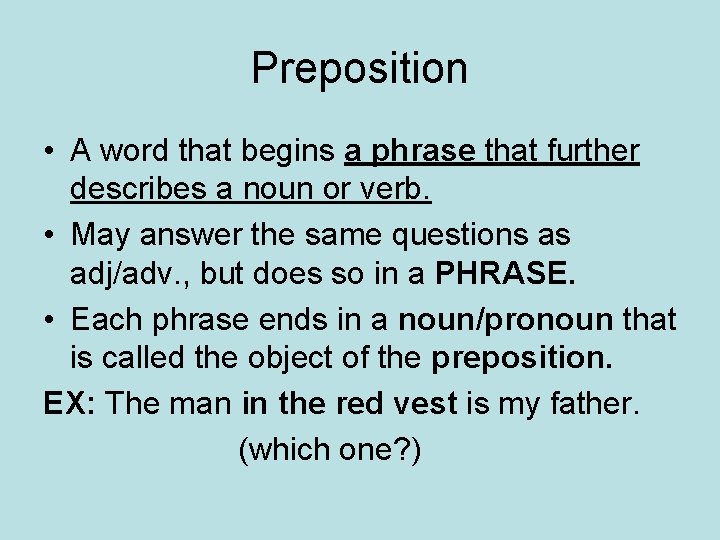 Preposition

• A word that begins a phrase that further describes a noun or verb.

• May answer the same questions as adj/adv., but does so in a PHRASE.

• Each phrase ends in a noun/pronoun that is called the object of the preposition.

EX: The man in the red vest is my father.

(which one?)